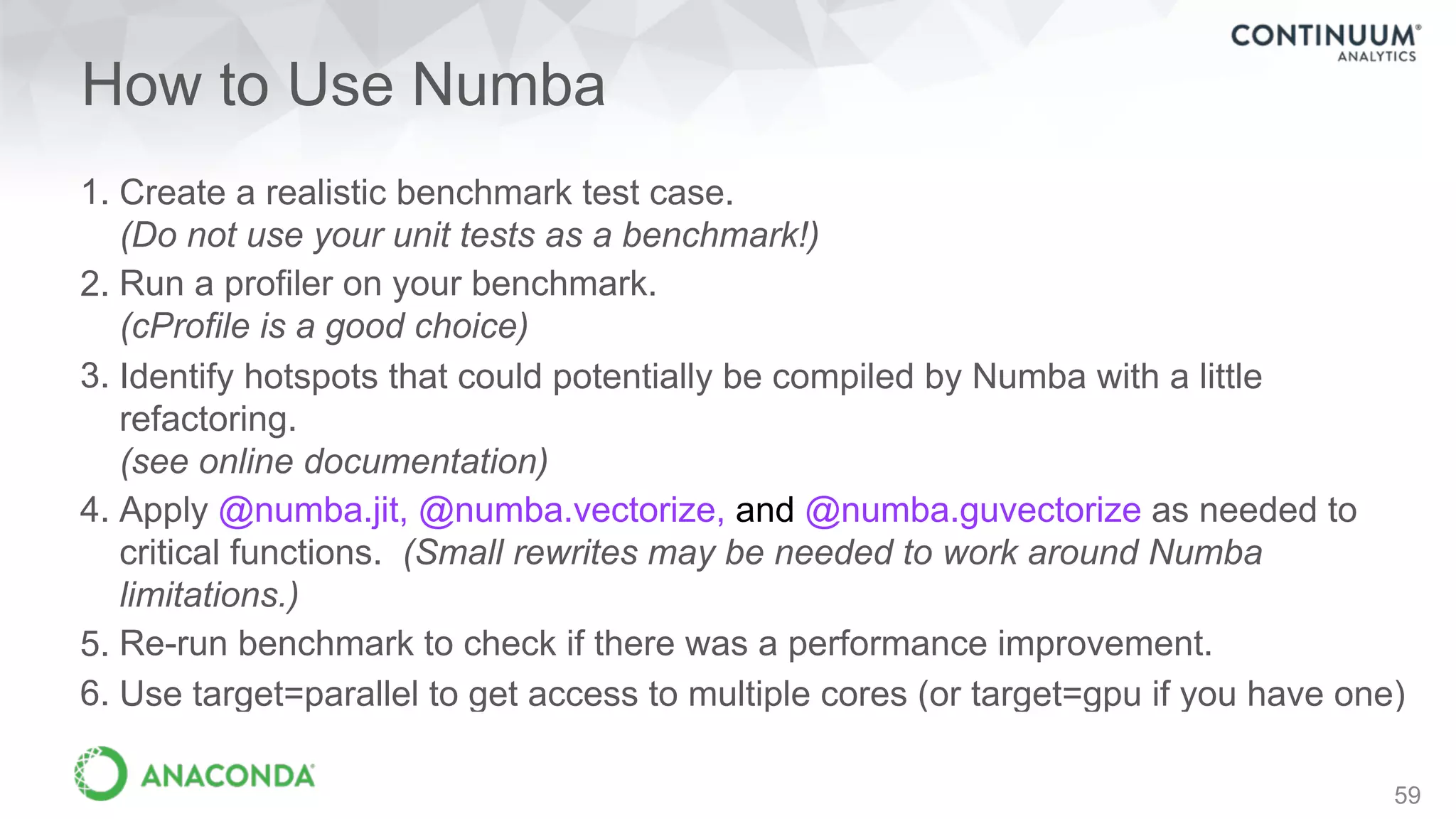 CONTINUUM®
ANALYTICS

How to Use Numba

1. Create a realistic benchmark test case.
(Do not use your unit tests as a benchmark!)
2. Run a profiler on your benchmark.
(cProfile is a good choice)
3. Identify hotspots that could potentially be compiled by Numba with a little refactoring.
(see online documentation)
4. Apply @numba.jit, @numba.vectorize, and @numba.guvectorize as needed to critical functions. (Small rewrites may be needed to work around Numba limitations.)
5. Re-run benchmark to check if there was a performance improvement.
6. Use target=parallel to get access to multiple cores (or target=gpu if you have one)

ANACONDA®

59